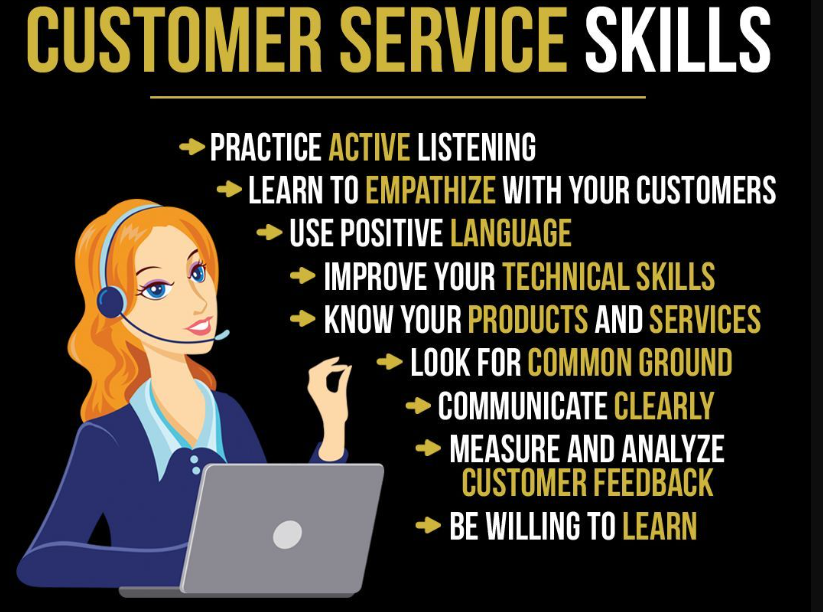 CUSTOMER SERVICE SKILLS

PRACTICE ACTIVE LISTENING
LEARN TO EMPATHIZE WITH YOUR CUSTOMERS
USE POSITIVE LANGUAGE
IMPROVE YOUR TECHNICAL SKILLS
KNOW YOUR PRODUCTS AND SERVICES
LOOK FOR COMMON GROUND
COMMUNICATE CLEARLY
MEASURE AND ANALYZE CUSTOMER FEEDBACK
BE WILLING TO LEARN